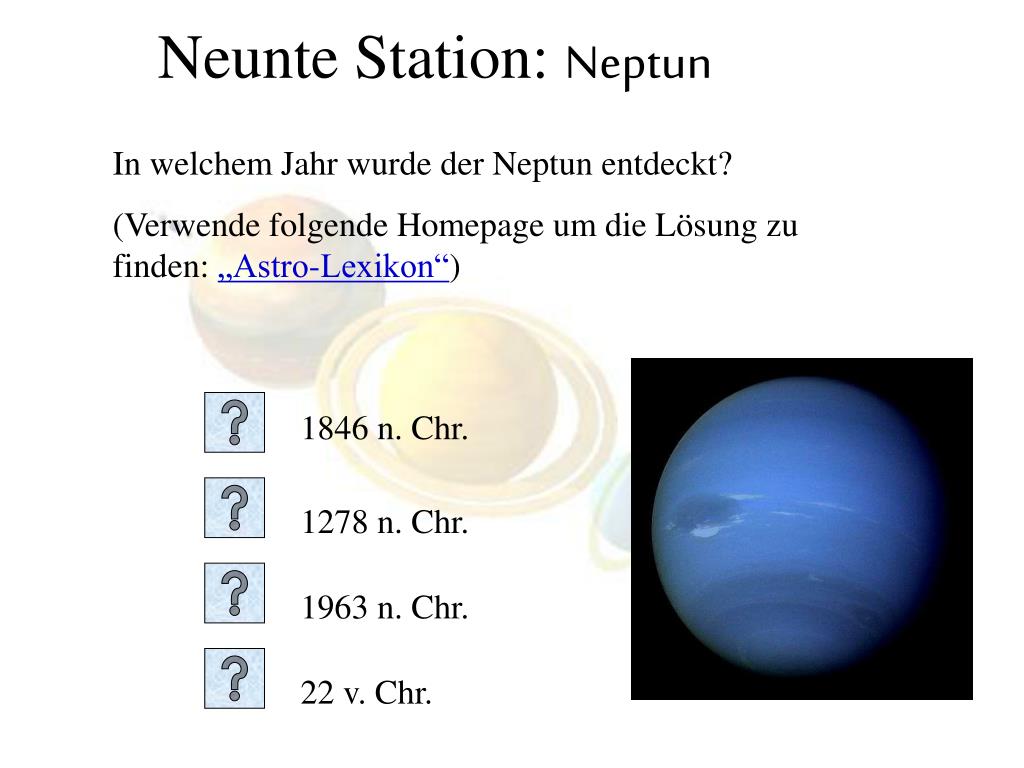 Neunte Station: Neptun

In welchem Jahr wurde der Neptun entdeckt?

(Verwende folgende Homepage um die Lösung zu finden: „Astro-Lexikon“)

?
1846 n. Chr.

?
1278 n. Chr.

?
1963 n. Chr.

?
22 v. Chr.